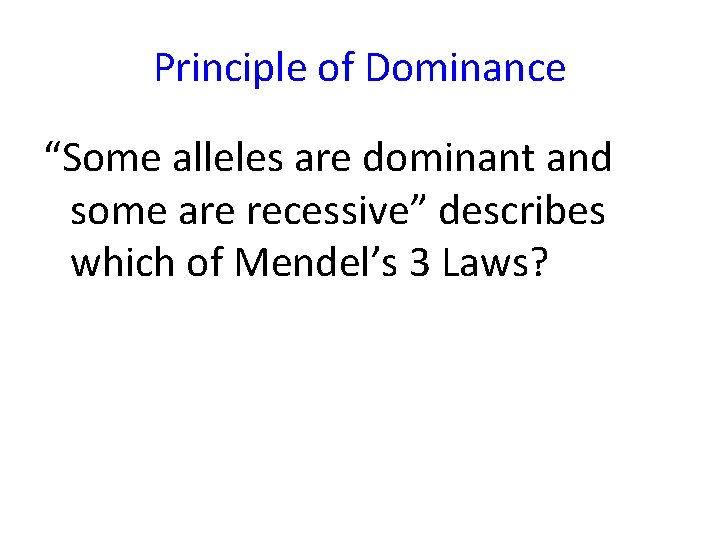 Principle of Dominance

“Some alleles are dominant and some are recessive” describes which of Mendel’s 3 Laws?